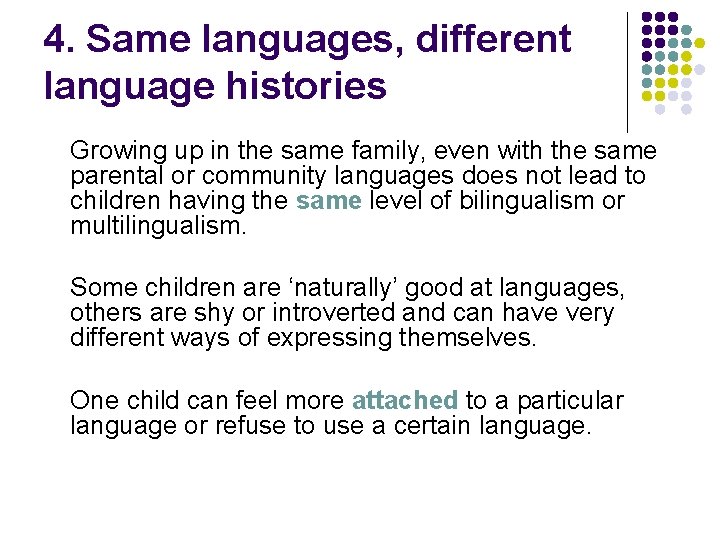 4. Same languages, different language histories

Growing up in the same family, even with the same parental or community languages does not lead to children having the same level of bilingualism or multilingualism.

Some children are ‘naturally’ good at languages, others are shy or introverted and can have very different ways of expressing themselves.

One child can feel more attached to a particular language or refuse to use a certain language.